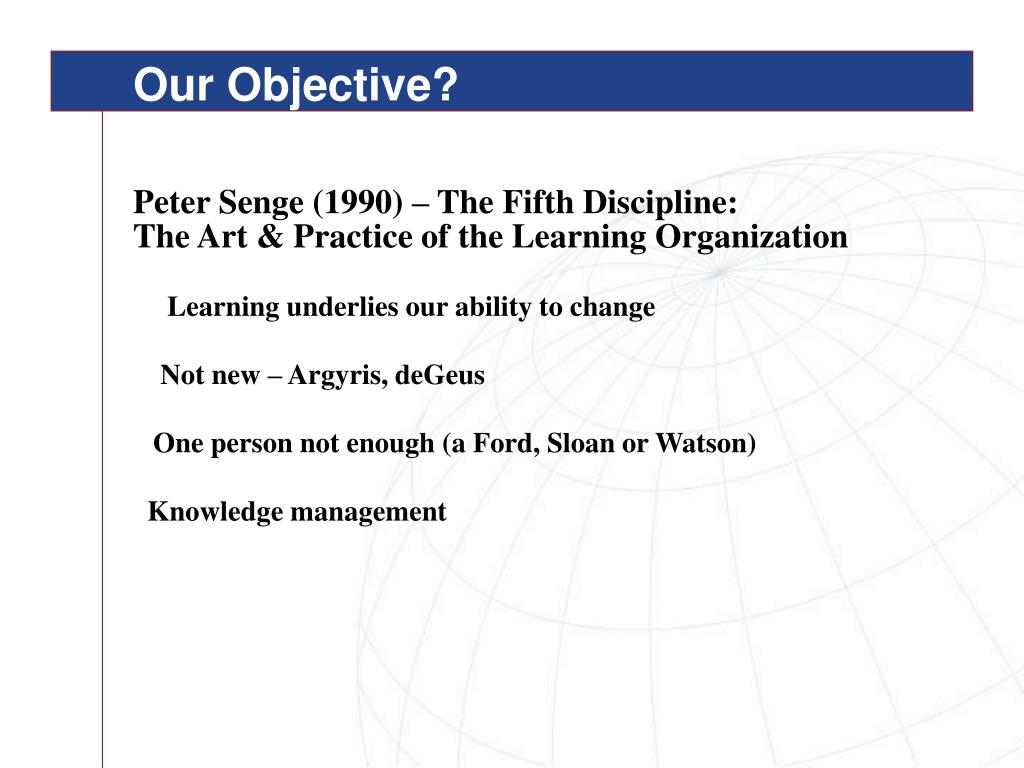 Our Objective?

Peter Senge (1990) – The Fifth Discipline:
The Art & Practice of the Learning Organization

Learning underlies our ability to change

Not new – Argyris, deGeus

One person not enough (a Ford, Sloan or Watson)

Knowledge management